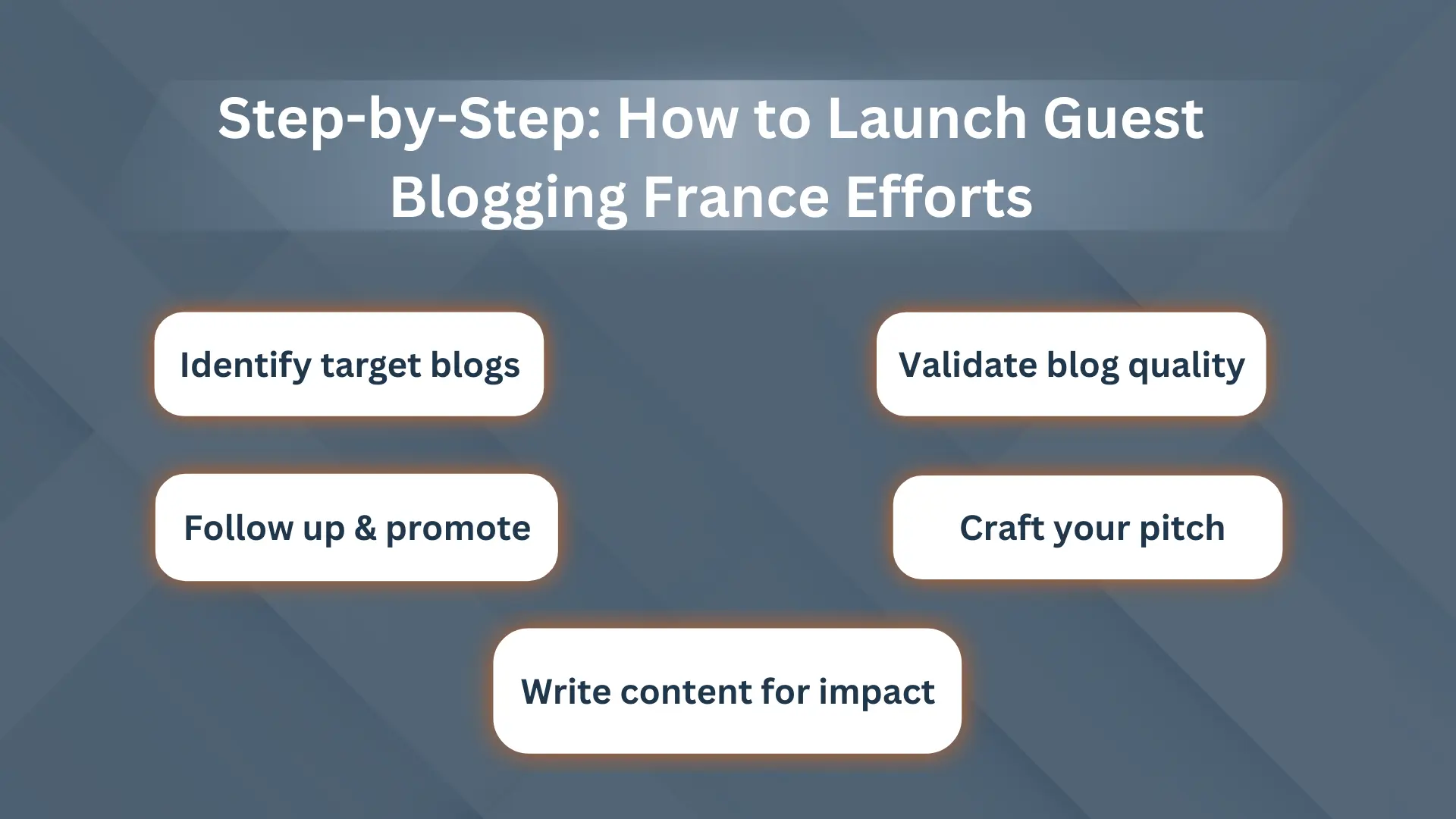 Step-by-Step: How to Launch Guest Blogging France Efforts

Identify target blogs

Validate blog quality

Follow up & promote

Craft your pitch

Write content for impact